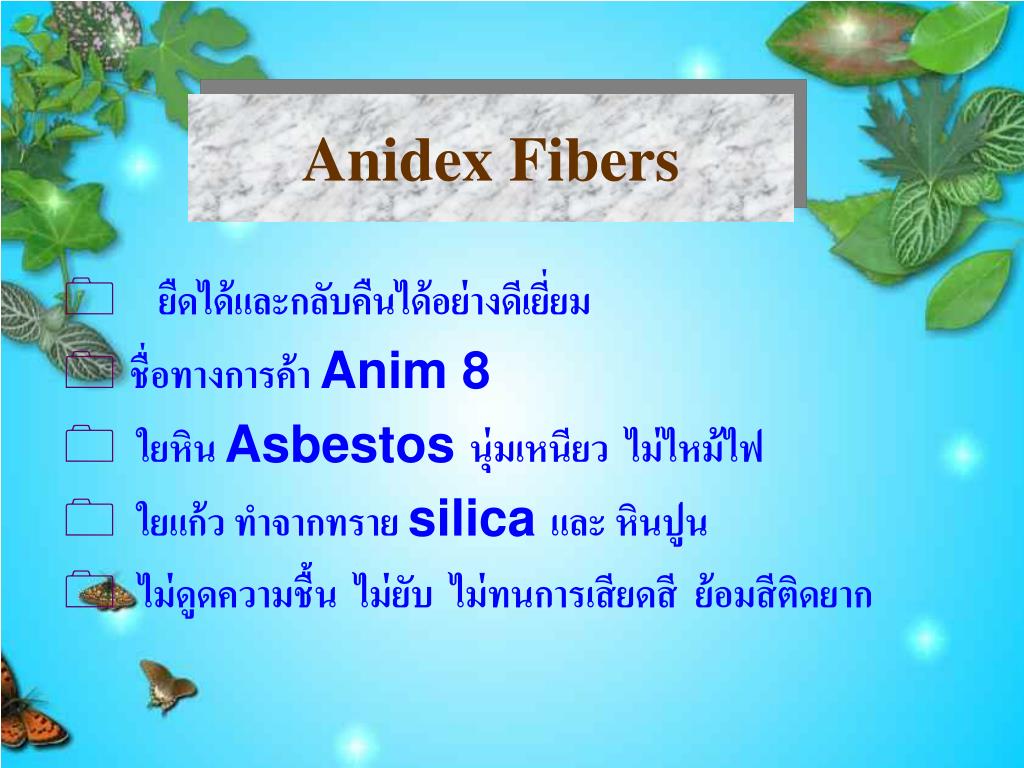 Anidex Fibers

ยืดได้และกลับคืนได้อย่างดีเยี่ยม

ชื่อทางการค้า Anim 8

ใยหิน Asbestos นุ่มเหนียว ไม่ไหม้ไฟ

ใยแก้ว ทำจากทราย silica และ หินปูน

ไม่ดูดความชื้น ไม่ยับ ไม่ทนการเสียดสี ย้อมสีติดยาก